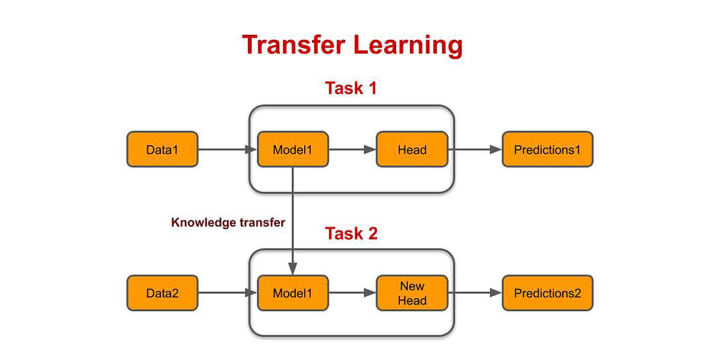 Transfer Learning

Task 1

Data1

Model1

Head

Predictions1

Knowledge transfer

Task 2

Data2

Model1

New Head

Predictions2